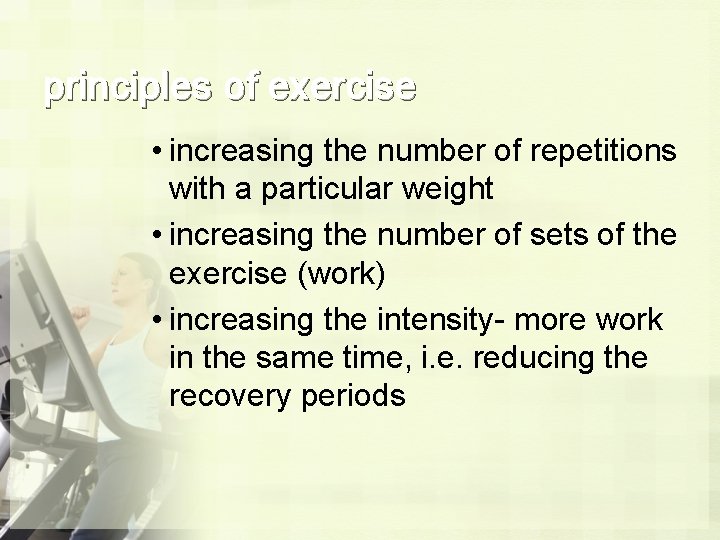 principles of exercise

• increasing the number of repetitions with a particular weight

• increasing the number of sets of the exercise (work)

• increasing the intensity- more work in the same time, i.e. reducing the recovery periods